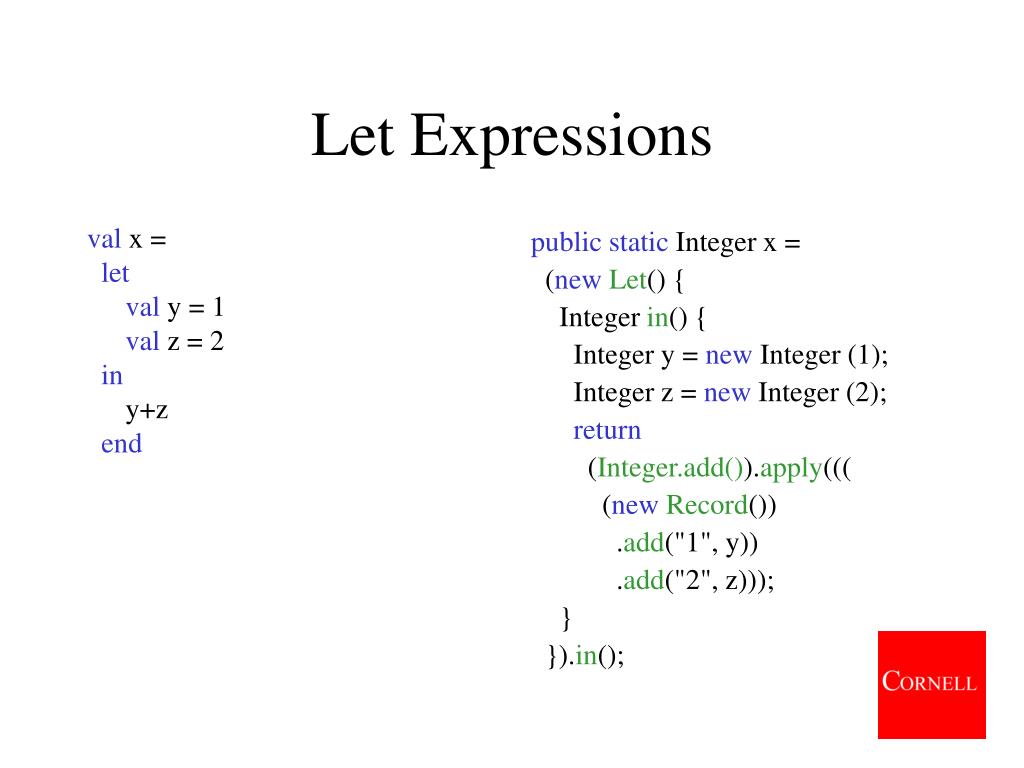 Let Expressions

val x =
let
val y = 1
val z = 2
in
y+z
end

public static Integer x =
(new Let() {
Integer in() {
Integer y = new Integer (1);
Integer z = new Integer (2);
return
(Integer.add()).apply(((
(new Record())
.add("1", y))
.add("2", z)));
}
}).in();

CORNELL